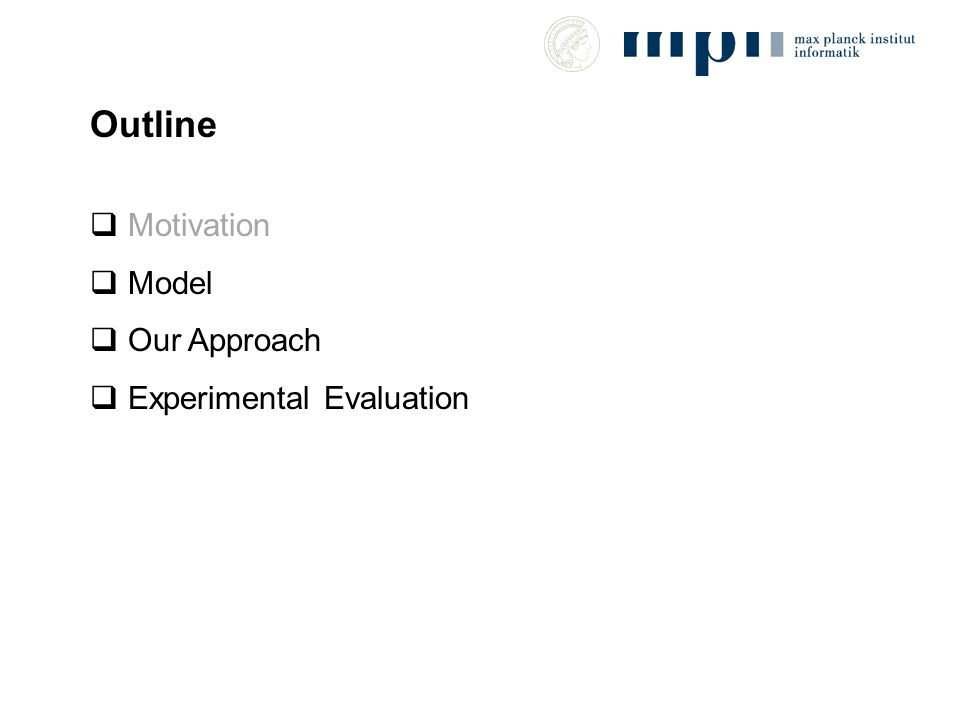 mpi max planck institut informatik

Outline

❑ Motivation

❑ Model

❑ Our Approach

❑ Experimental Evaluation